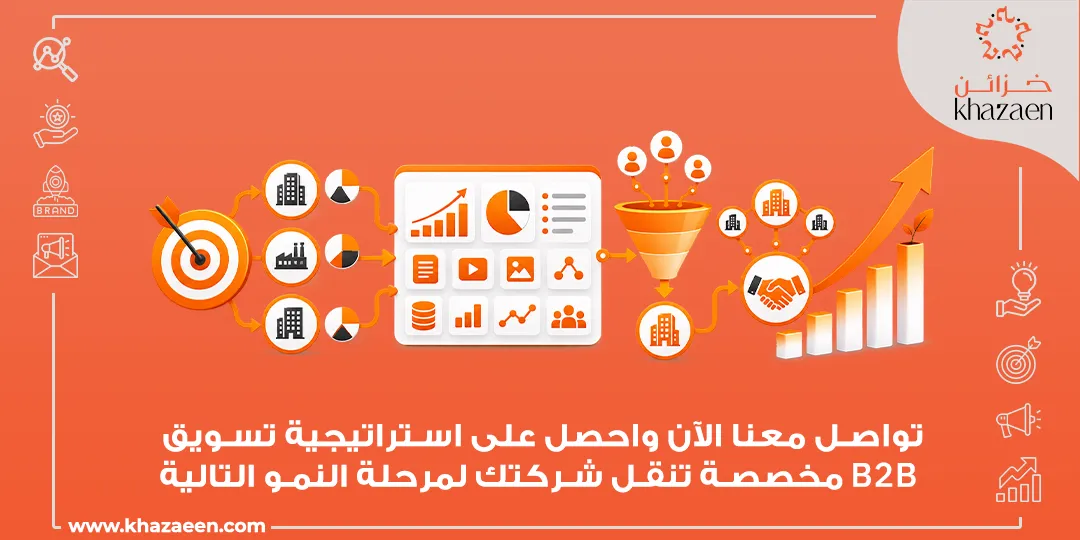 خزائن
khazaen

BRAND

تواصل معنا الآن واحصل على استراتيجية تسويق B2B مخصصة تنقل شركتك لمرحلة النمو التالية

www.khazaeen.com